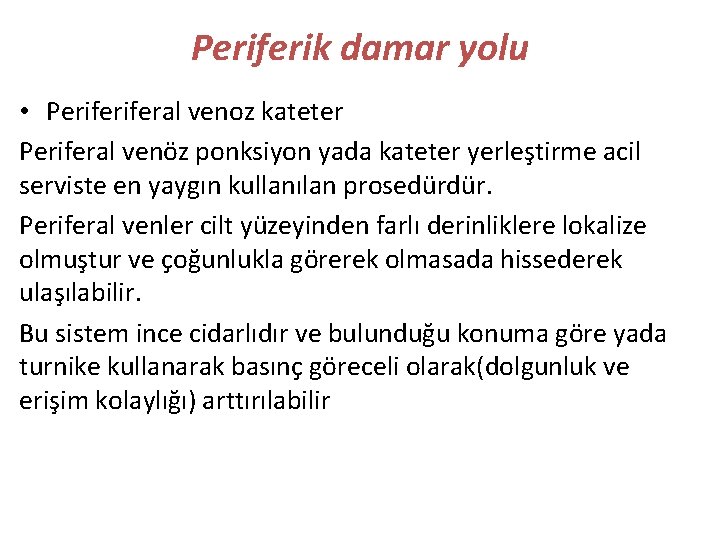 Periferik damar yolu

• Periferiferal venoz kateter

Periferal venöz ponksiyon yada kateter yerleştirme acil serviste en yaygın kullanılan prosedürdür.

Periferal venler cilt yüzeyinden farlı derinliklere lokalize olmuştur ve çoğunlukla görerek olmasada hissederek ulaşılabilir.

Bu sistem ince cidarlıdır ve bulunduğu konuma göre yada turnike kullanarak basınç göreceli olarak(dolgunluk ve erişim kolaylığı) arttırılabilir